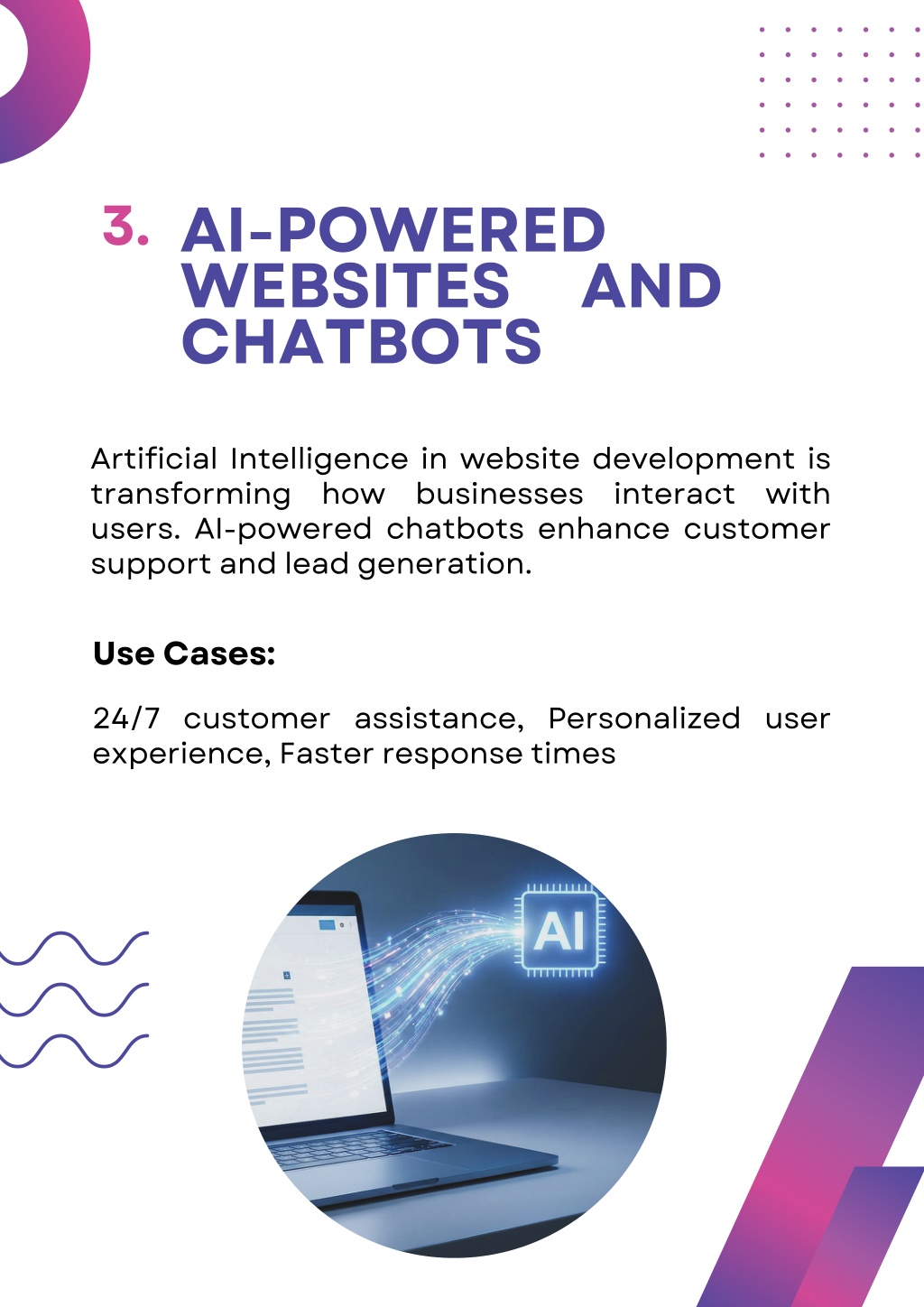 3. AI-POWERED WEBSITES AND CHATBOTS

Artificial Intelligence in website development is transforming how businesses interact with users. AI-powered chatbots enhance customer support and lead generation.

Use Cases:

24/7 customer assistance, Personalized user experience, Faster response times

AI